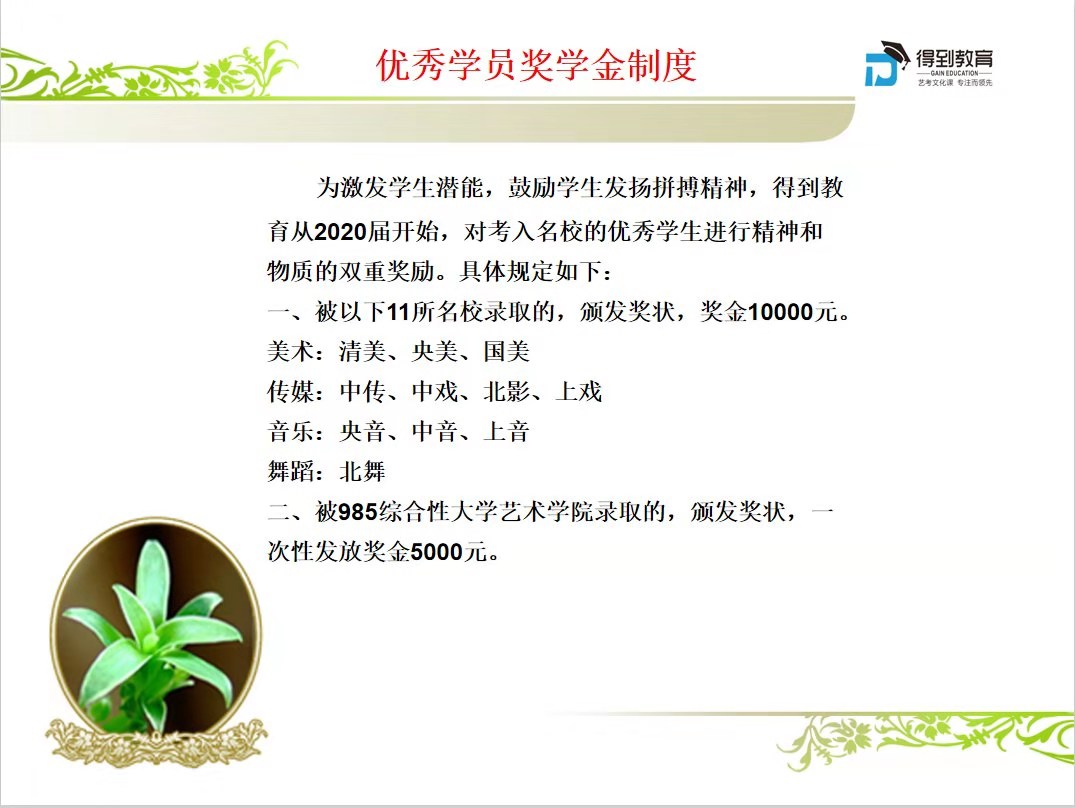 优秀学员奖学金制度

得到教育
GAIN EDUCATION
艺考文化课 专注而领先

为激发学生潜能，鼓励学生发扬拼搏精神，得到教育从2020届开始，对考入名校的优秀学生进行精神和物质的双重奖励。具体规定如下：

一、被以下11所名校录取的，颁发奖状，奖金10000元。

美术：清美、央美、国美

传媒：中传、中戏、北影、上戏

音乐：央音、中音、上音

舞蹈：北舞

二、被985综合性大学艺术学院录取的，颁发奖状，一次性发放奖金5000元。